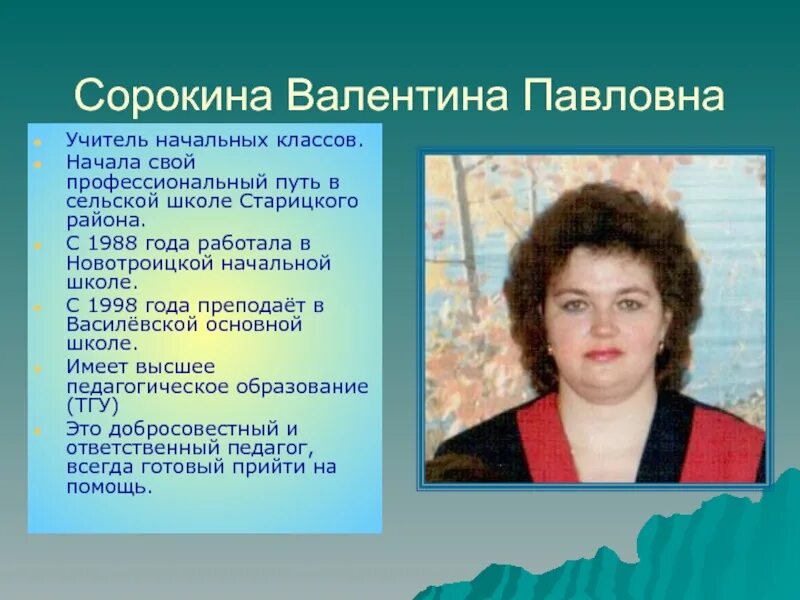 Сорокина Валентина Павловна

- Учитель начальных классов.
- Начала свой профессиональный путь в сельской школе Старицкого района.
- С 1988 года работала в Новотроицкой начальной школе.
- С 1998 года преподаёт в Василёвской основной школе.
- Имеет высшее педагогическое образование (ТГУ)
- Это добросовестный и ответственный педагог, всегда готовый прийти на помощь.